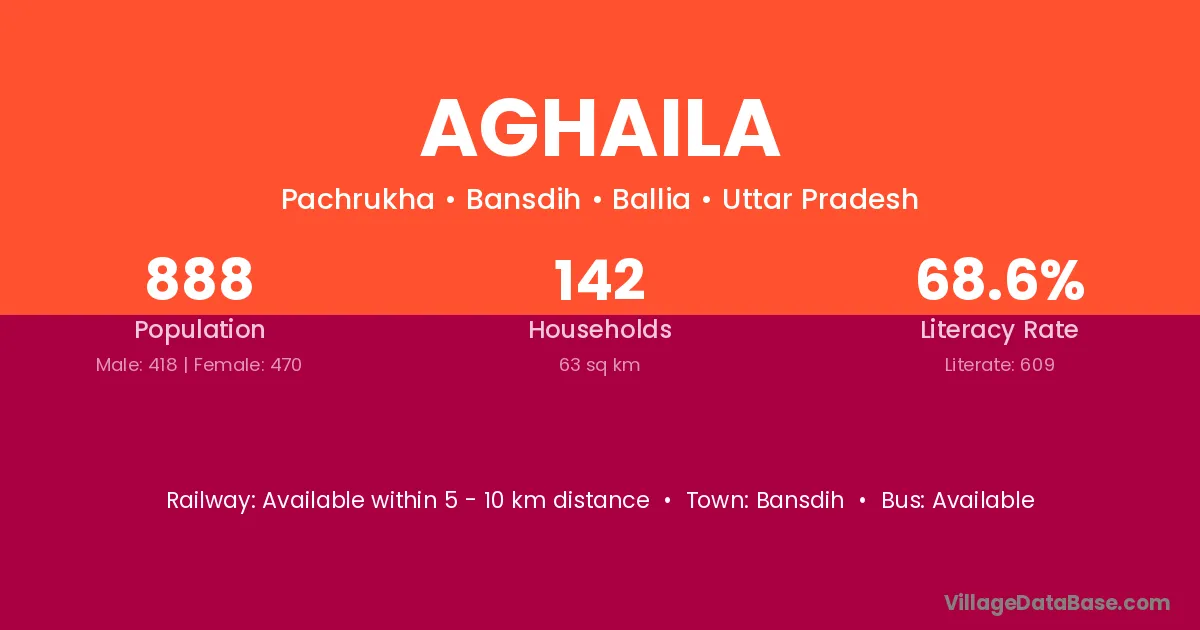 AGHAILA

Pachrukha • Bansdih • Ballia • Uttar Pradesh

888
Population
Male: 418 | Female: 470

142
Households
63 sq km

68.6%
Literacy Rate
Literate: 609

Railway: Available within 5 - 10 km distance • Town: Bansdih • Bus: Available

VillageDataBase.com